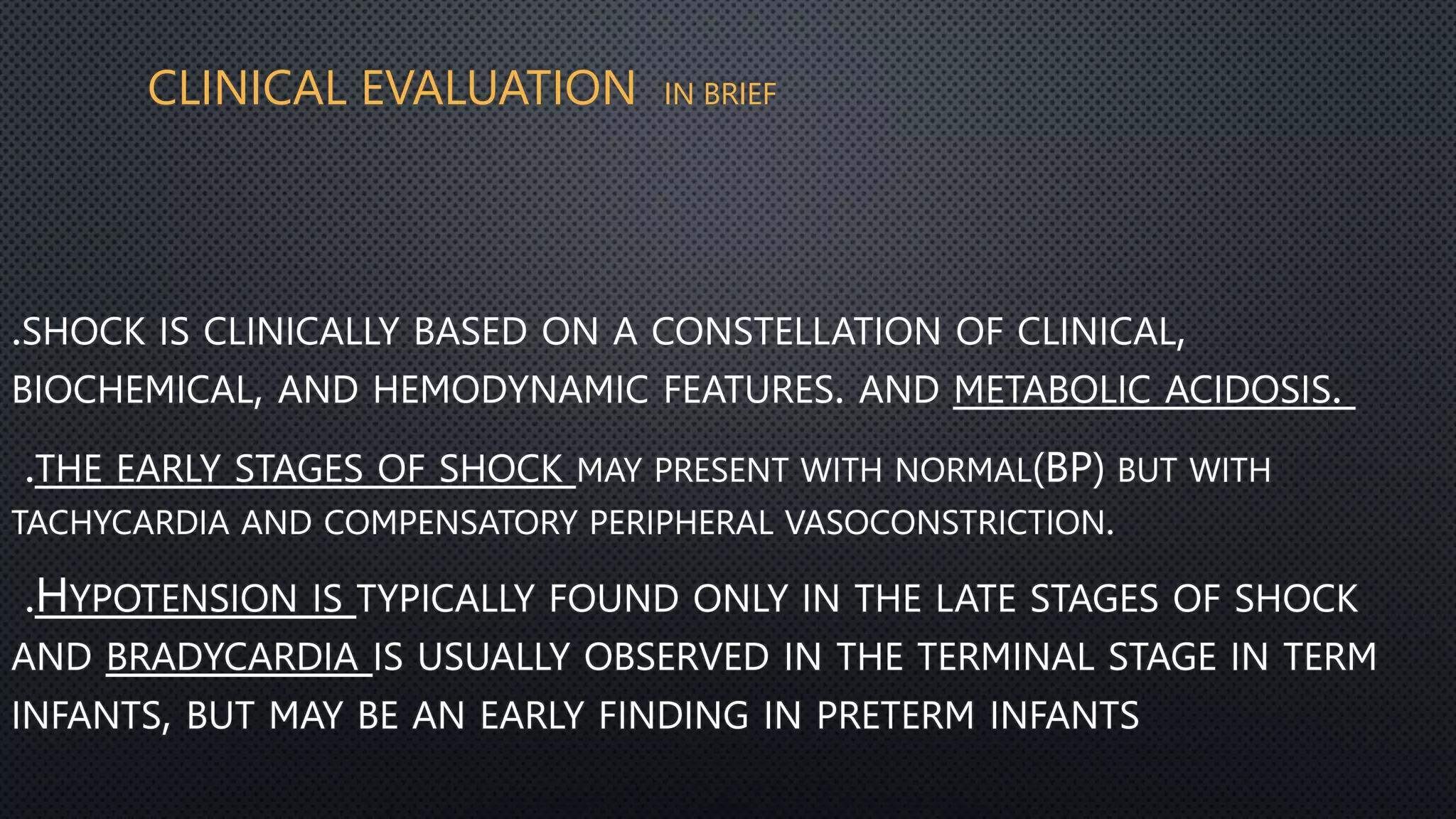 CLINICAL EVALUATION IN BRIEF

.SHOCK IS CLINICALLY BASED ON A CONSTELLATION OF CLINICAL, BIOCHEMICAL, AND HEMODYNAMIC FEATURES. AND METABOLIC ACIDOSIS.

.THE EARLY STAGES OF SHOCK MAY PRESENT WITH NORMAL(BP) BUT WITH TACHYCARDIA AND COMPENSATORY PERIPHERAL VASOCONSTRICTION.

.HYPOTENSION IS TYPICALLY FOUND ONLY IN THE LATE STAGES OF SHOCK AND BRADYCARDIA IS USUALLY OBSERVED IN THE TERMINAL STAGE IN TERM INFANTS, BUT MAY BE AN EARLY FINDING IN PRETERM INFANTS